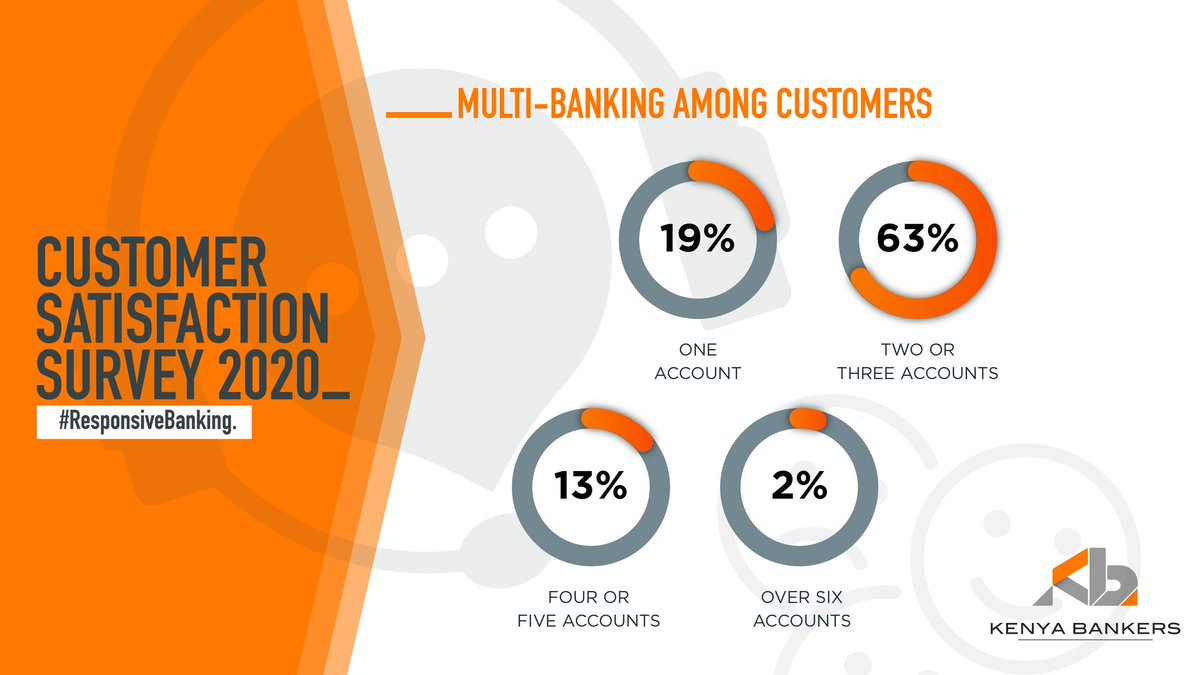 CUSTOMER SATISFACTION SURVEY 2020_

#ResponsiveBanking.

MULTI-BANKING AMONG CUSTOMERS

19%

ONE ACCOUNT

63%

TWO OR THREE ACCOUNTS

13%

FOUR OR FIVE ACCOUNTS

2%

OVER SIX ACCOUNTS

KENYA BANKERS